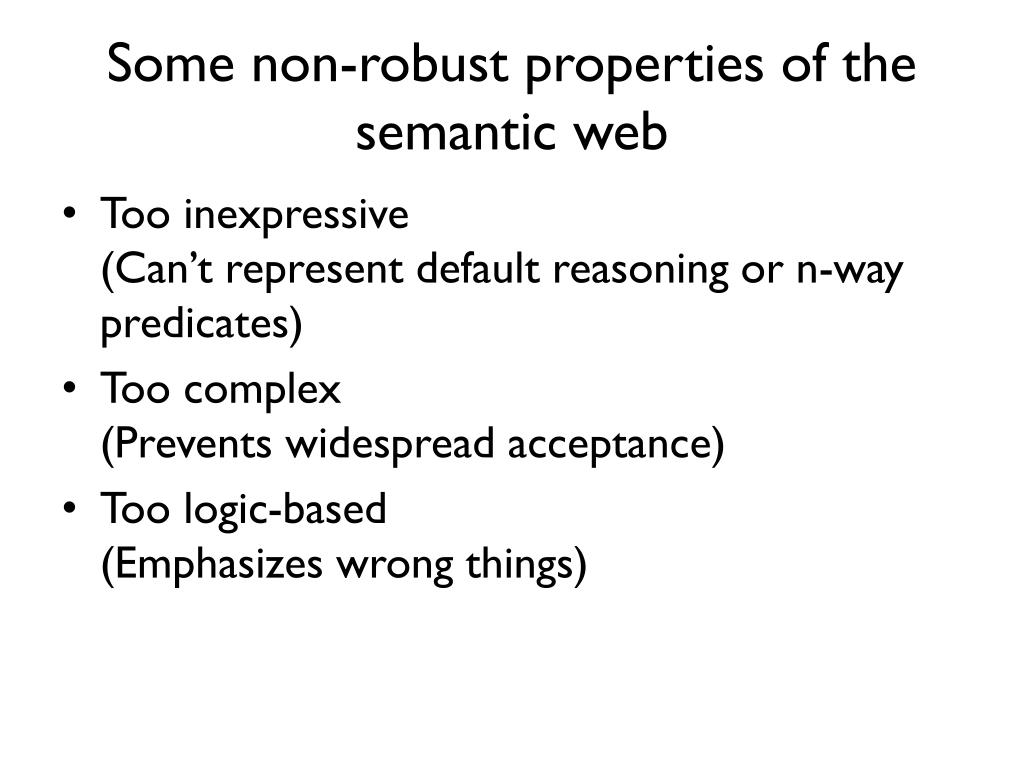 Some non-robust properties of the semantic web

• Too inexpressive
(Can’t represent default reasoning or n-way predicates)

• Too complex
(Prevents widespread acceptance)

• Too logic-based
(Emphasizes wrong things)